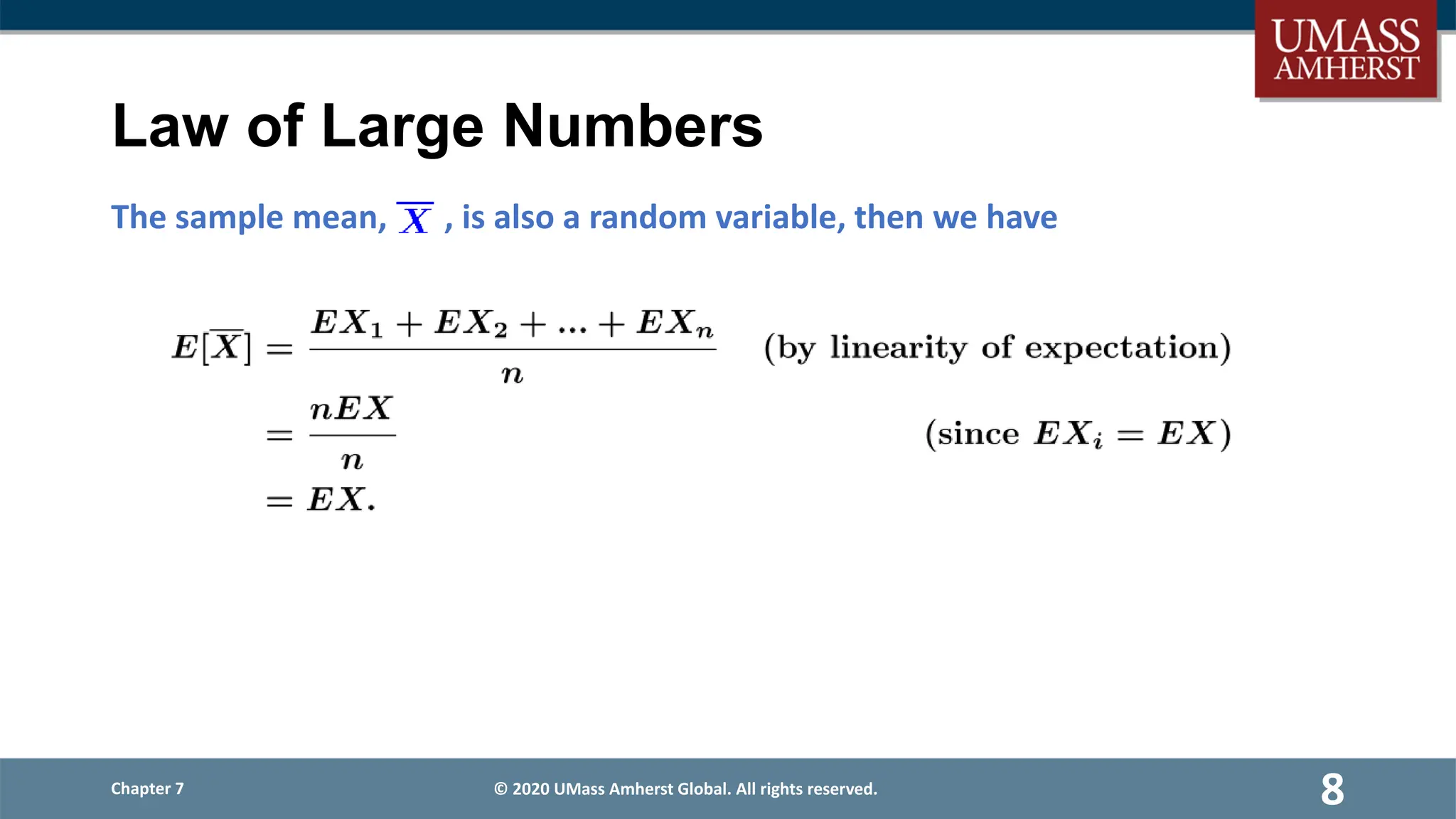 UMASS AMHERST

Law of Large Numbers

The sample mean, $\overline{X}$ , is also a random variable, then we have

$E[\overline{X}] = \frac{EX_1 + EX_2 + ... + EX_n}{n}$ (by linearity of expectation)

$= \frac{nEX}{n}$ (since $EX_i = EX$)

$= EX.$

Chapter 7

© 2020 UMass Amherst Global. All rights reserved.

8